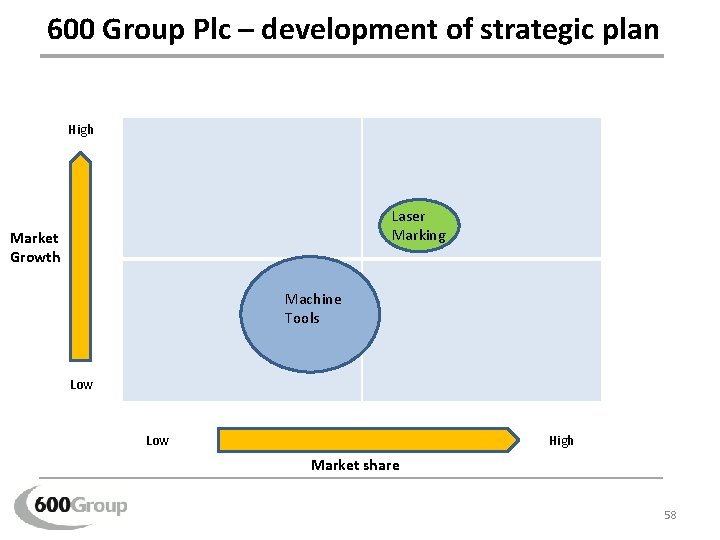 600 Group Plc – development of strategic plan

High

Market Growth

Low

Laser Marking

Machine Tools

Low

High

Market share

600Group

58